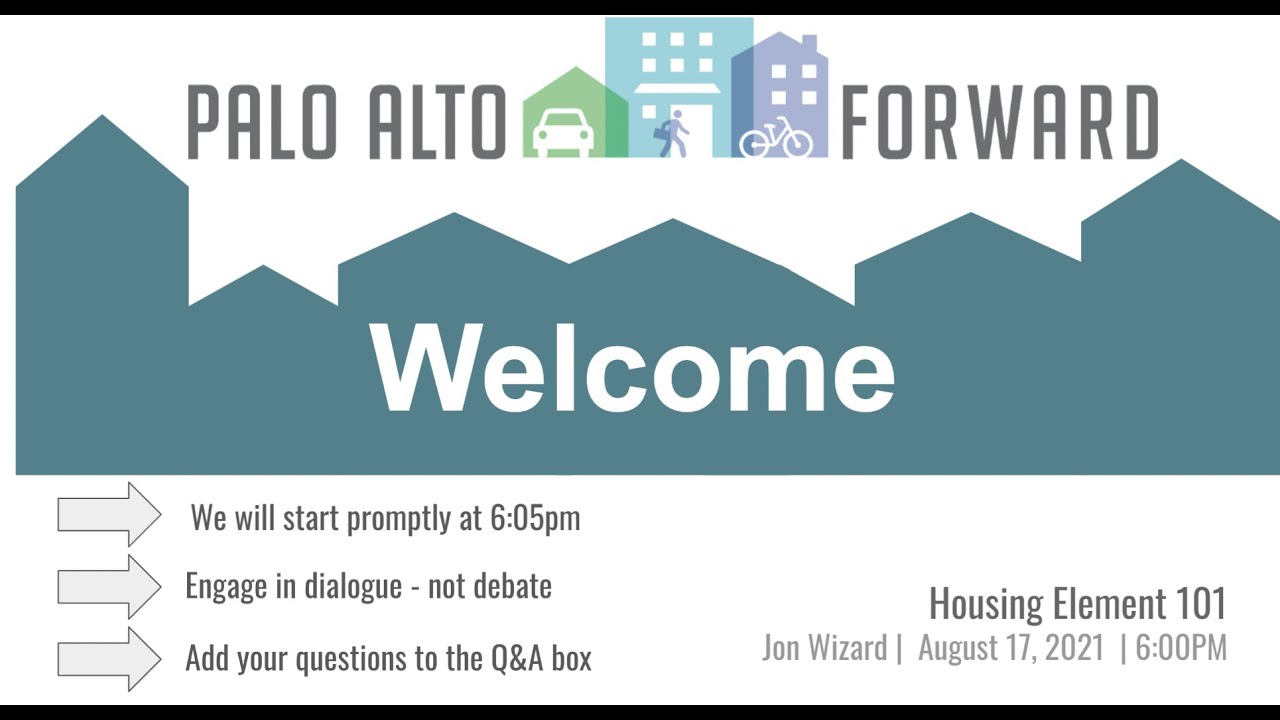 PALO ALTO FORWARD

Welcome

We will start promptly at 6:05pm

Engage in dialogue - not debate

Add your questions to the Q&A box

Housing Element 101
Jon Wizard | August 17, 2021 | 6:00PM